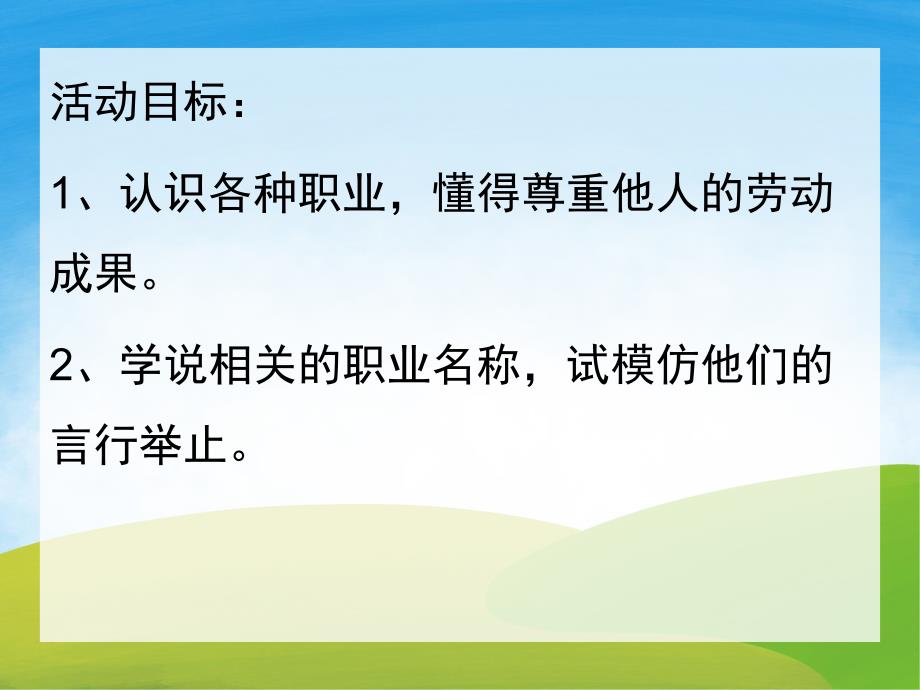 活动目标：

1、认识各种职业，懂得尊重他人的劳动成果。

2、学说相关的职业名称，试模仿他们的言行举止。